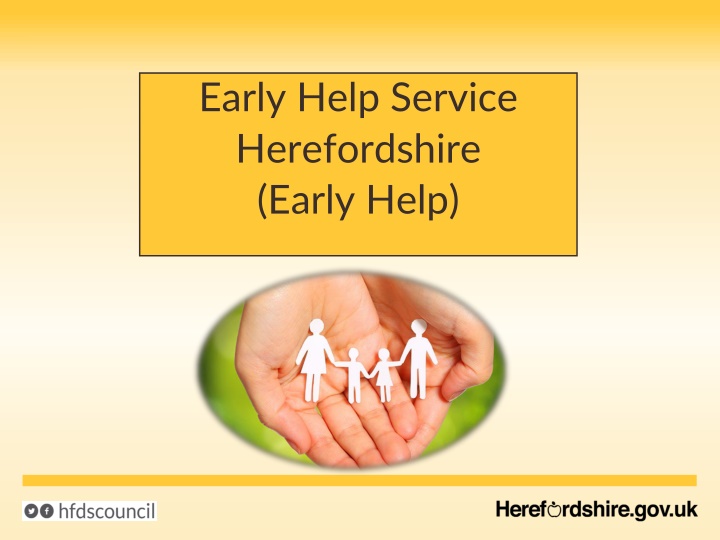 Early Help Service Herefordshire (Early Help)

hfdscouncil

Herefordshire.gov.uk